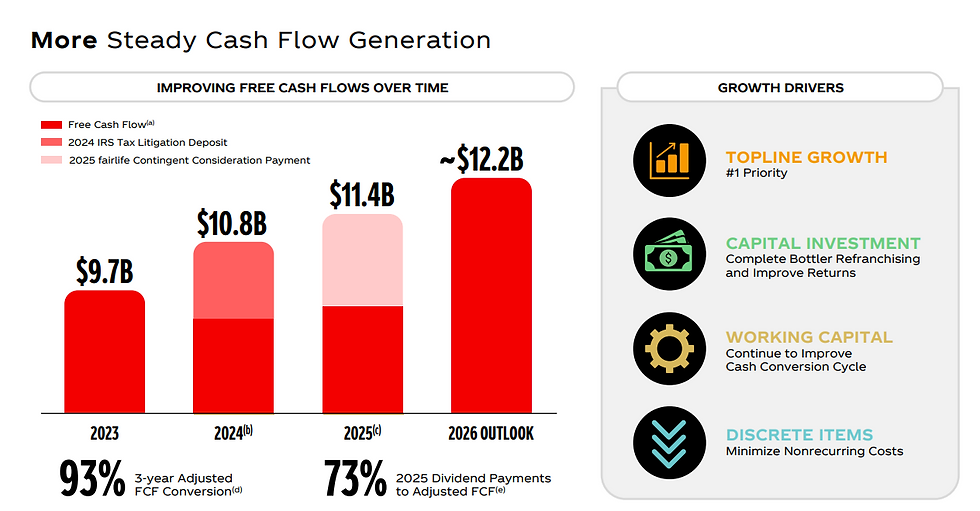 More Steady Cash Flow Generation

IMPROVING FREE CASH FLOWS OVER TIME

Free Cash Flow$^{(a)}$
2024 IRS Tax Litigation Deposit
2025 fairlife Contingent Consideration Payment

$9.7B
$10.8B
$11.4B
~$12.2B

2023
2024$^{(b)}$
2025$^{(c)}$
2026 OUTLOOK

93% 3-year Adjusted FCF Conversion$^{(d)}$

73% 2025 Dividend Payments to Adjusted FCF$^{(e)}$

GROWTH DRIVERS

TOPLINE GROWTH
#1 Priority

CAPITAL INVESTMENT
Complete Bottler Refranchising and Improve Returns

WORKING CAPITAL
Continue to Improve Cash Conversion Cycle

DISCRETE ITEMS
Minimize Nonrecurring Costs